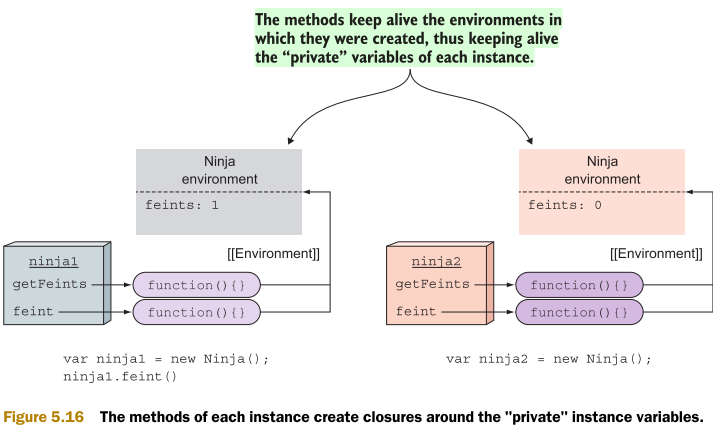 The methods keep alive the environments in which they were created, thus keeping alive the “private” variables of each instance.

Ninja environment

feints: 1

[[Environment]]

ninja1
getFeints
feint

function(){}
function(){}

var ninja1 = new Ninja();
ninja1.feint()

Ninja environment

feints: 0

[[Environment]]

ninja2
getFeints
feint

function(){}
function(){}

var ninja2 = new Ninja();

Figure 5.16 The methods of each instance create closures around the "private" instance variables.